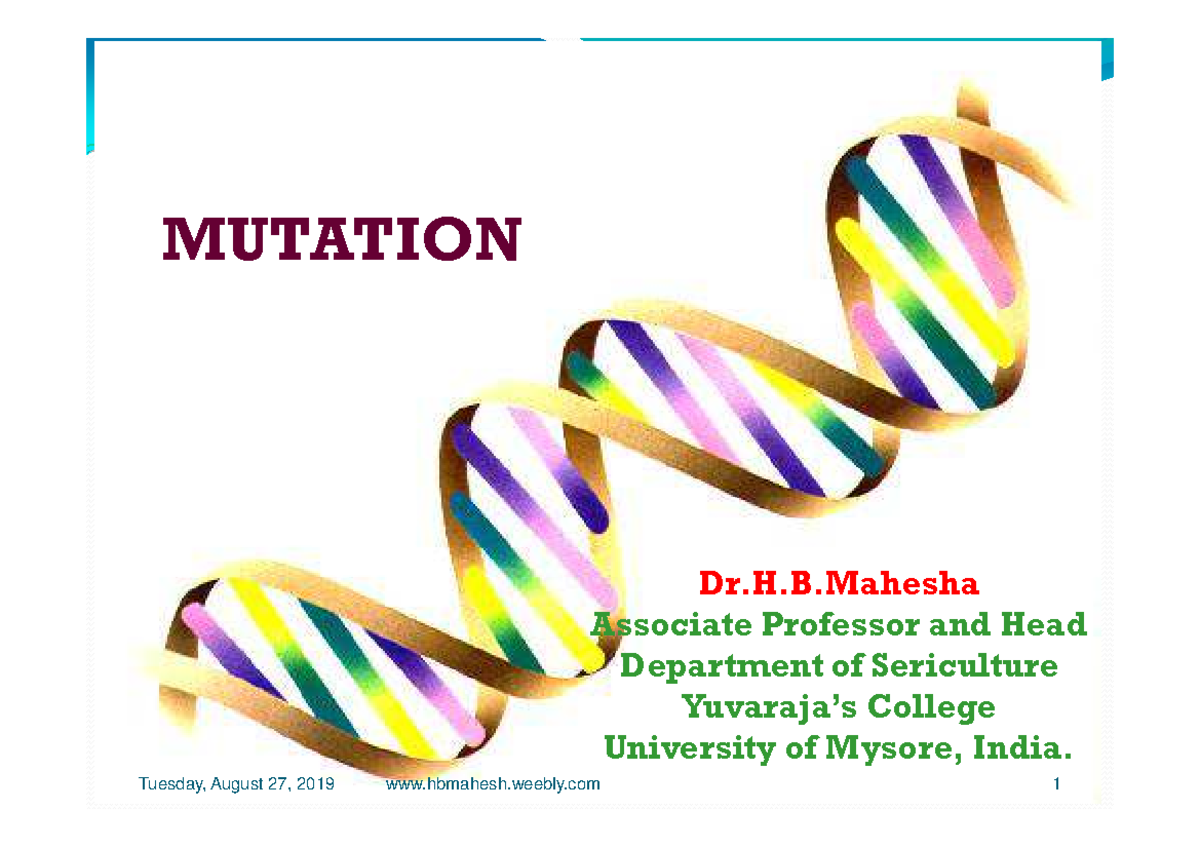 MUTATION

Dr.H.B.Mahesha
Associate Professor and Head
Department of Sericulture
Yuvaraja's College
University of Mysore, India.

Tuesday, August 27, 2019 www.hbmahesh.weebly.com 1